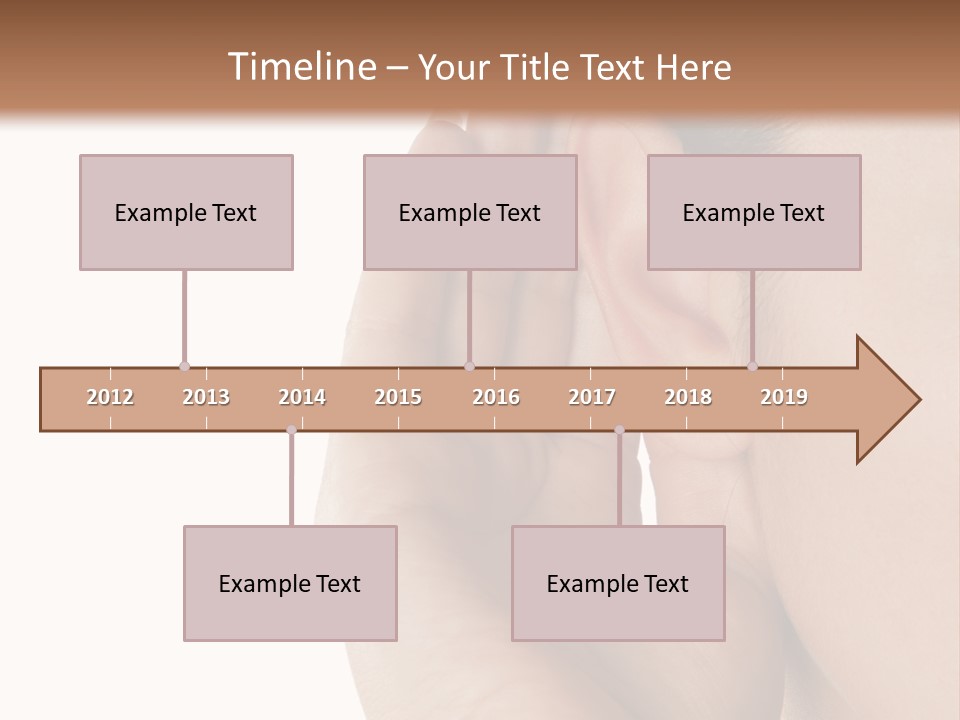 Timeline – Your Title Text Here

Example Text

Example Text

Example Text

2012 2013 2014 2015 2016 2017 2018 2019

Example Text

Example Text